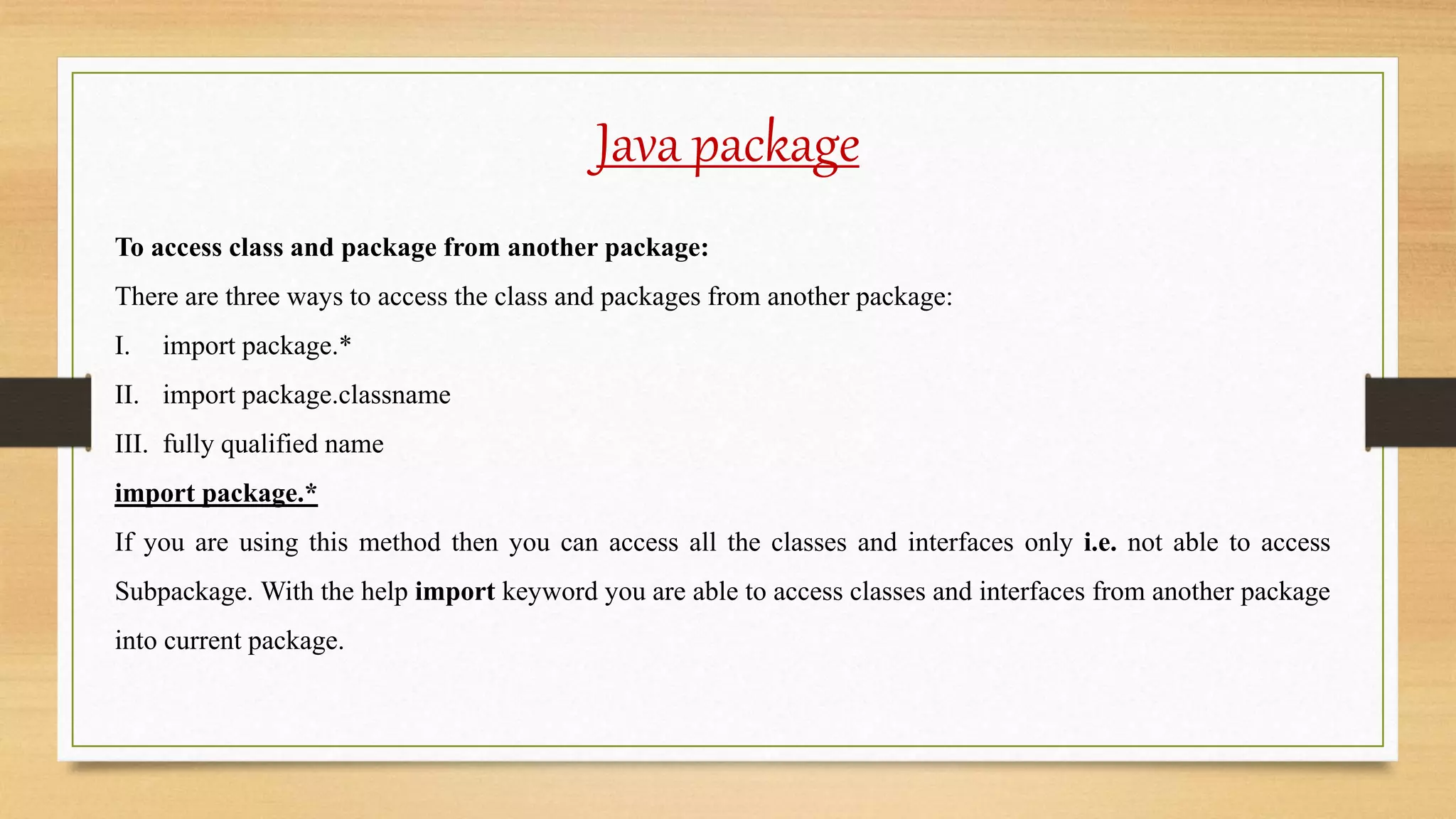 Java package

To access class and package from another package:

There are three ways to access the class and packages from another package:

I. import package.*

II. import package.classname

III. fully qualified name

import package.*

If you are using this method then you can access all the classes and interfaces only i.e. not able to access Subpackage. With the help import keyword you are able to access classes and interfaces from another package into current package.